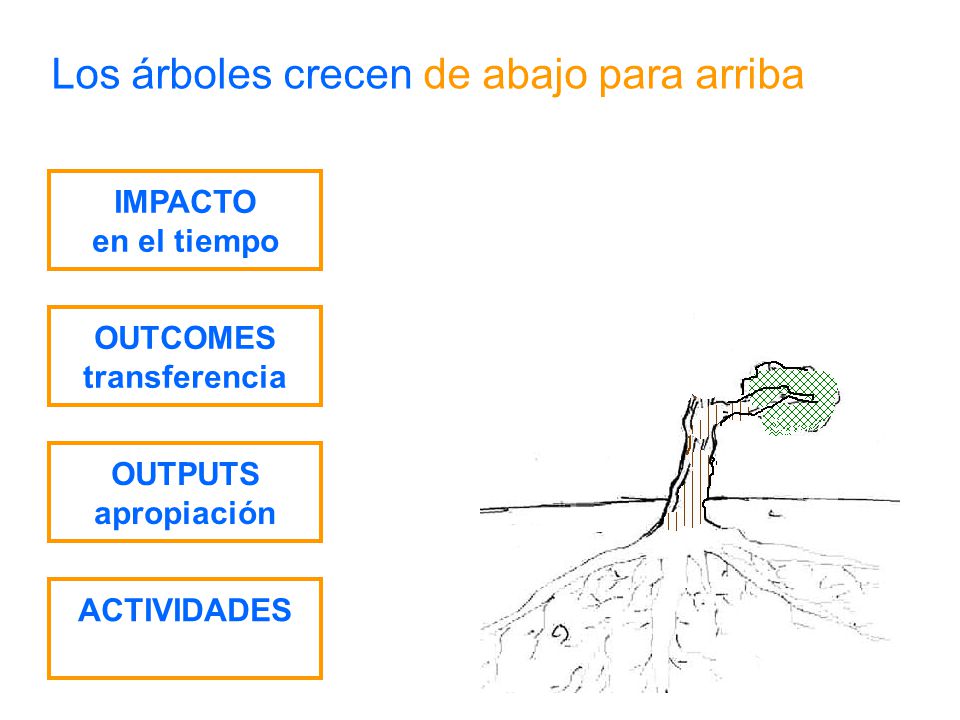 Los árboles crecen de abajo para arriba

IMPACTO
en el tiempo

OUTCOMES
transferencia

OUTPUTS
apropiación

ACTIVIDADES